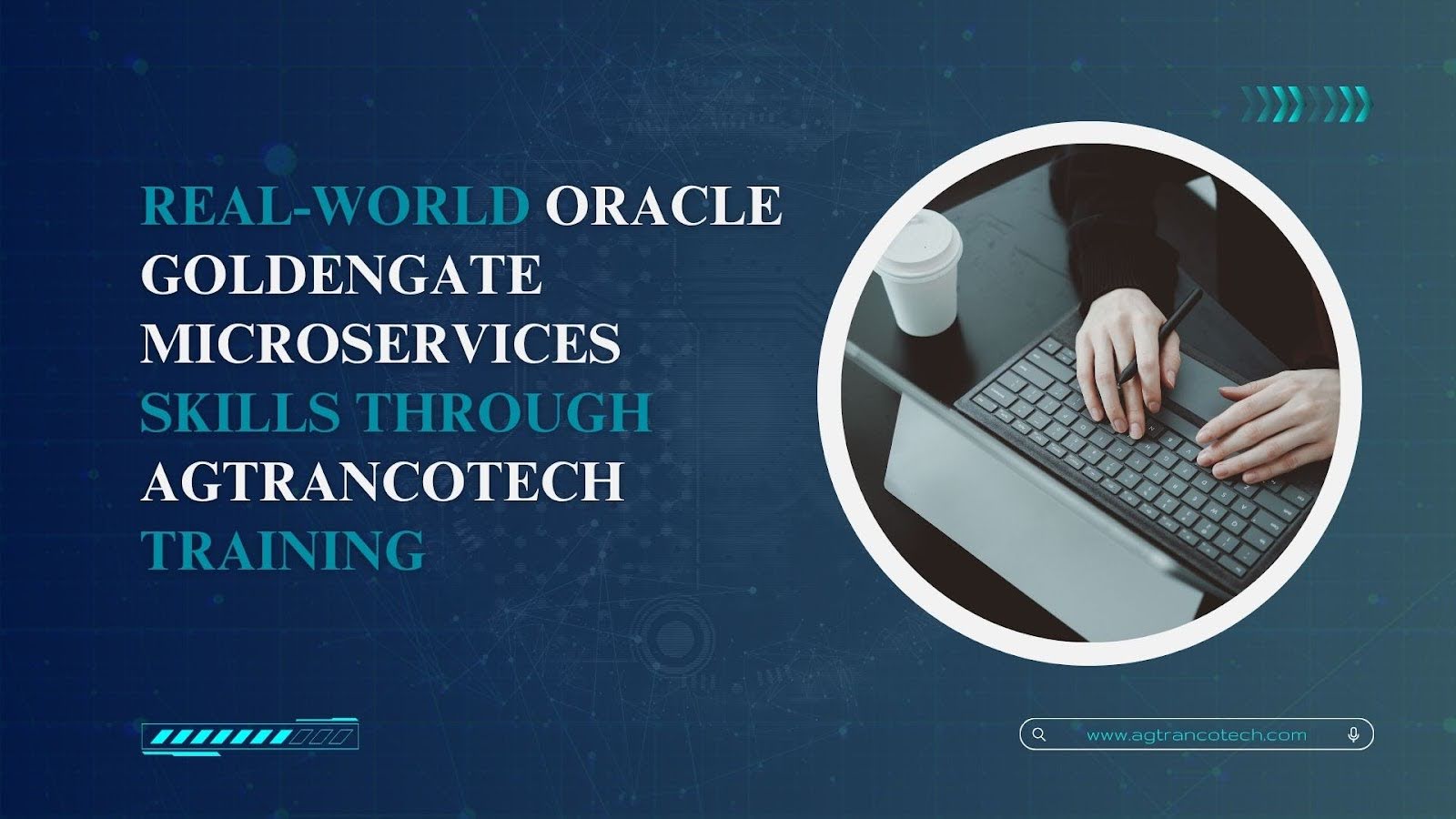 REAL-WORLD ORACLE GOLDENGATE MICROSERVICES SKILLS THROUGH AGTRANCOTECH TRAINING

www.agtrancotech.com